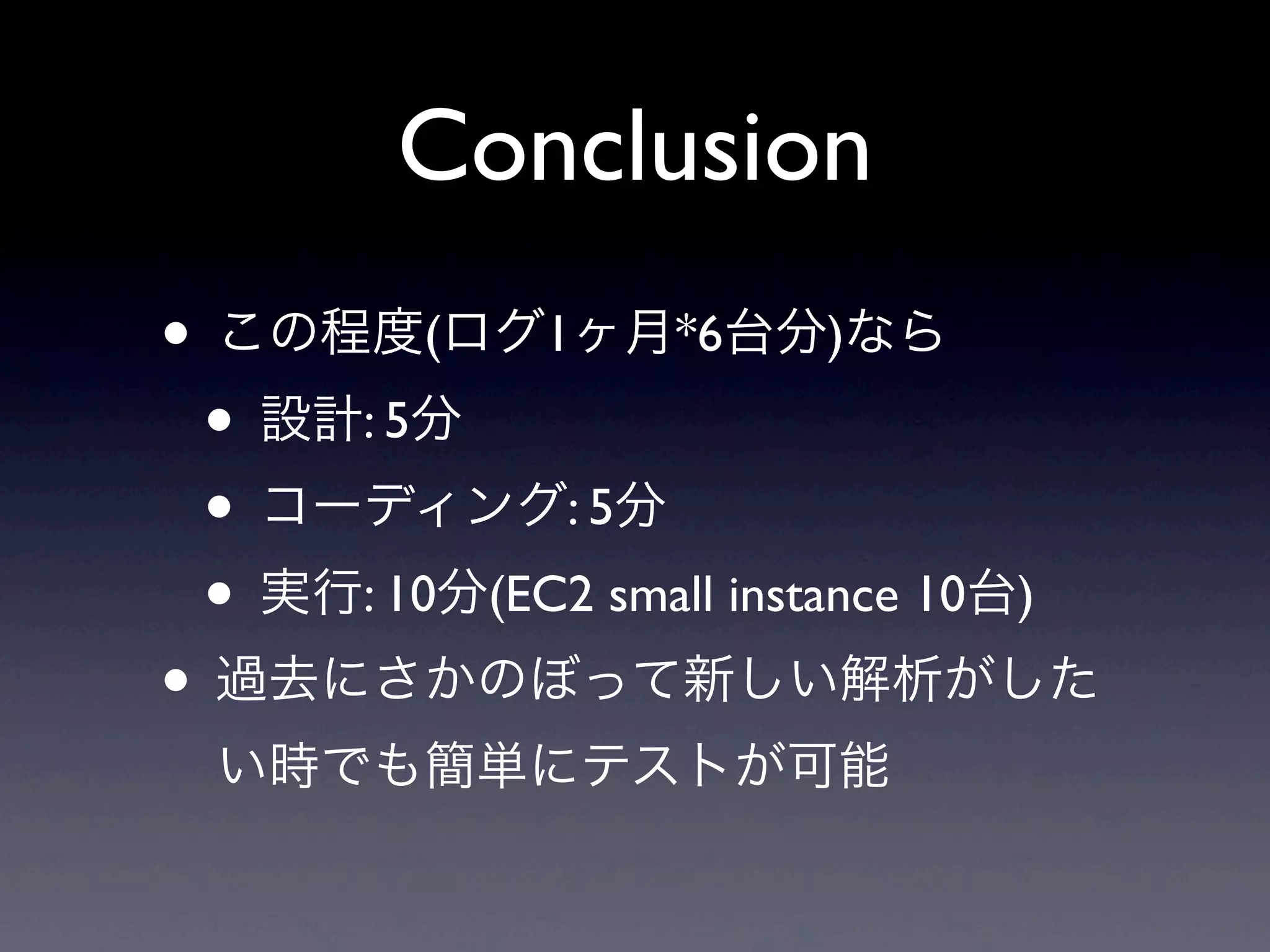 Conclusion

• この程度(ログ1ヶ月*6台分)なら

• 設計: 5分

• コーディング: 5分

• 実行: 10分(EC2 small instance 10台)

• 過去にさかのぼって新しい解析がしたい時でも簡単にテストが可能